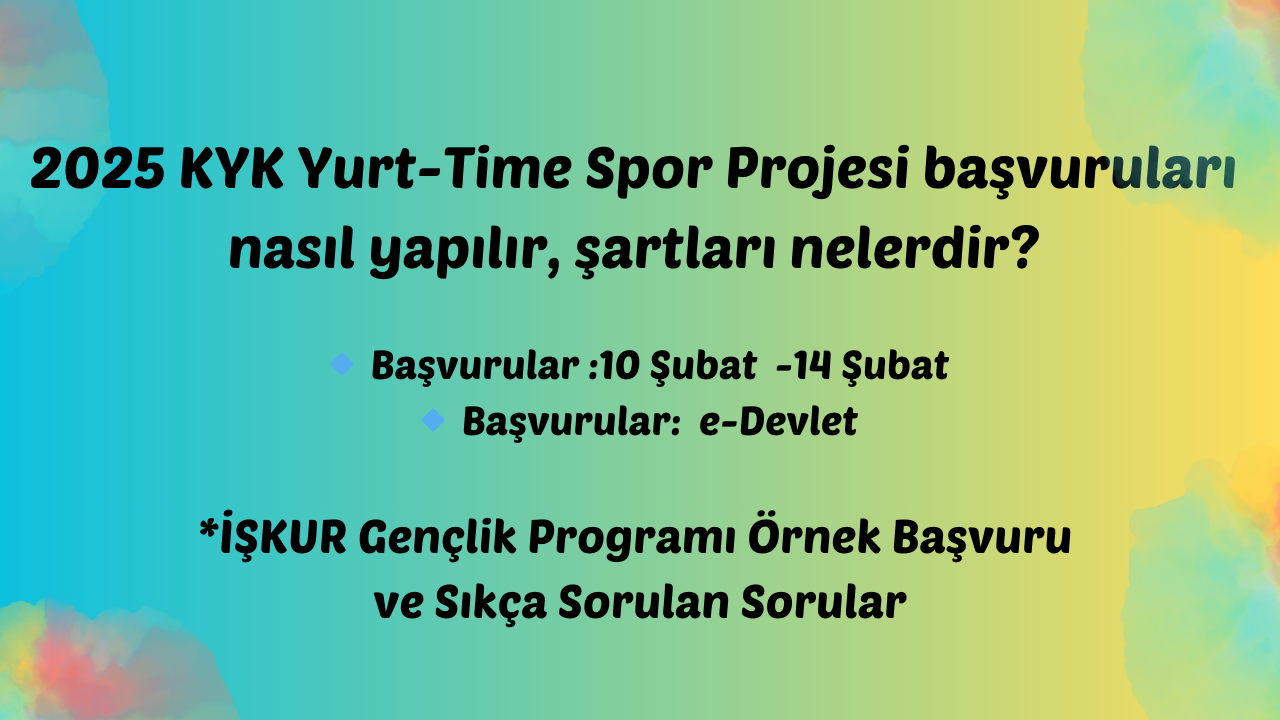 2025 KYK Yurt-Time Spor Projesi başvuruları nasıl yapılır, şartları nelerdir?

Başvurular :10 Şubat -14 Şubat
Başvurular: e-Devlet

*İŞKUR Gençlik Programı Örnek Başvuru ve Sıkça Sorulan Sorular